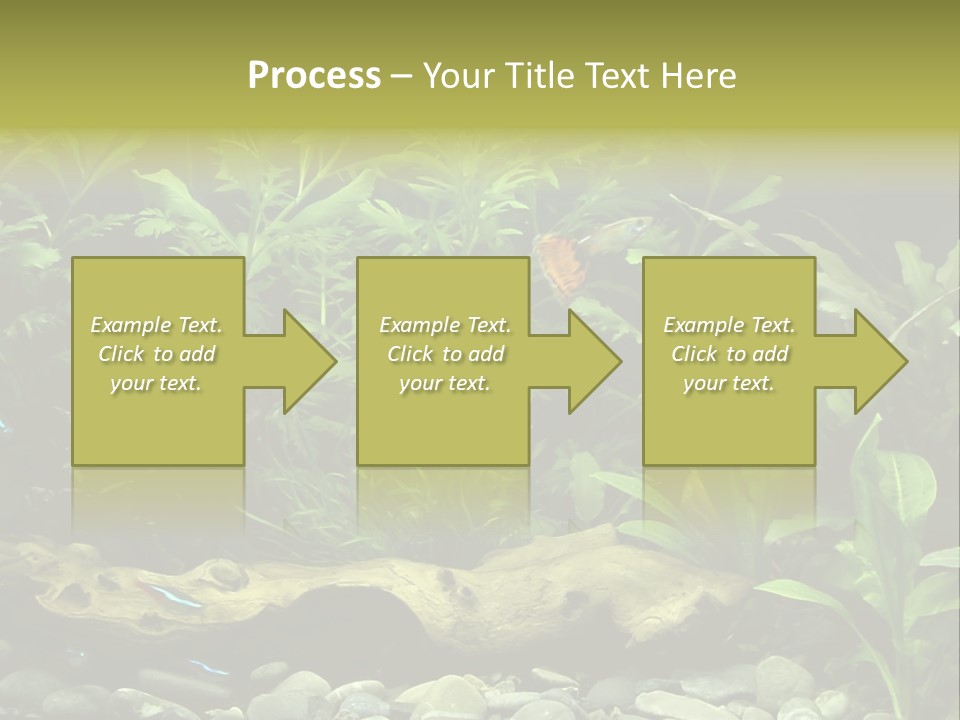 Process – Your Title Text Here

Example Text. Click to add your text.

Example Text. Click to add your text.

Example Text. Click to add your text.